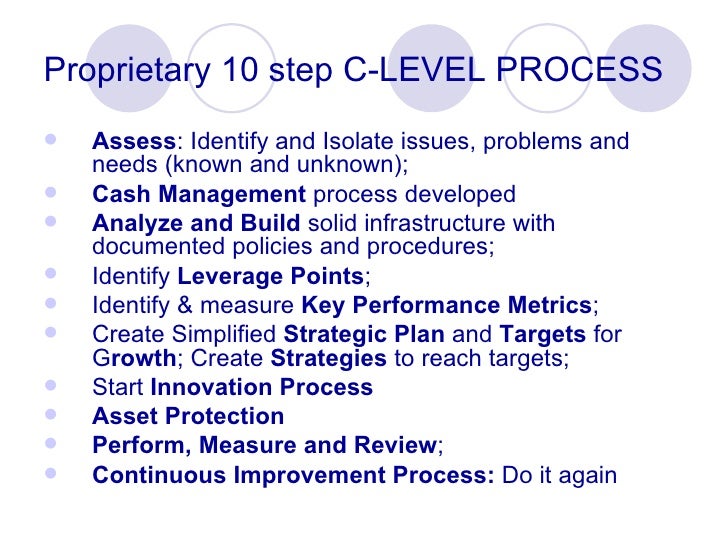 Proprietary 10 step C-LEVEL PROCESS

- Assess: Identify and Isolate issues, problems and needs (known and unknown);
- Cash Management process developed
- Analyze and Build solid infrastructure with documented policies and procedures;
- Identify Leverage Points;
- Identify & measure Key Performance Metrics;
- Create Simplified Strategic Plan and Targets for Growth; Create Strategies to reach targets;
- Start Innovation Process
- Asset Protection
- Perform, Measure and Review;
- Continuous Improvement Process: Do it again